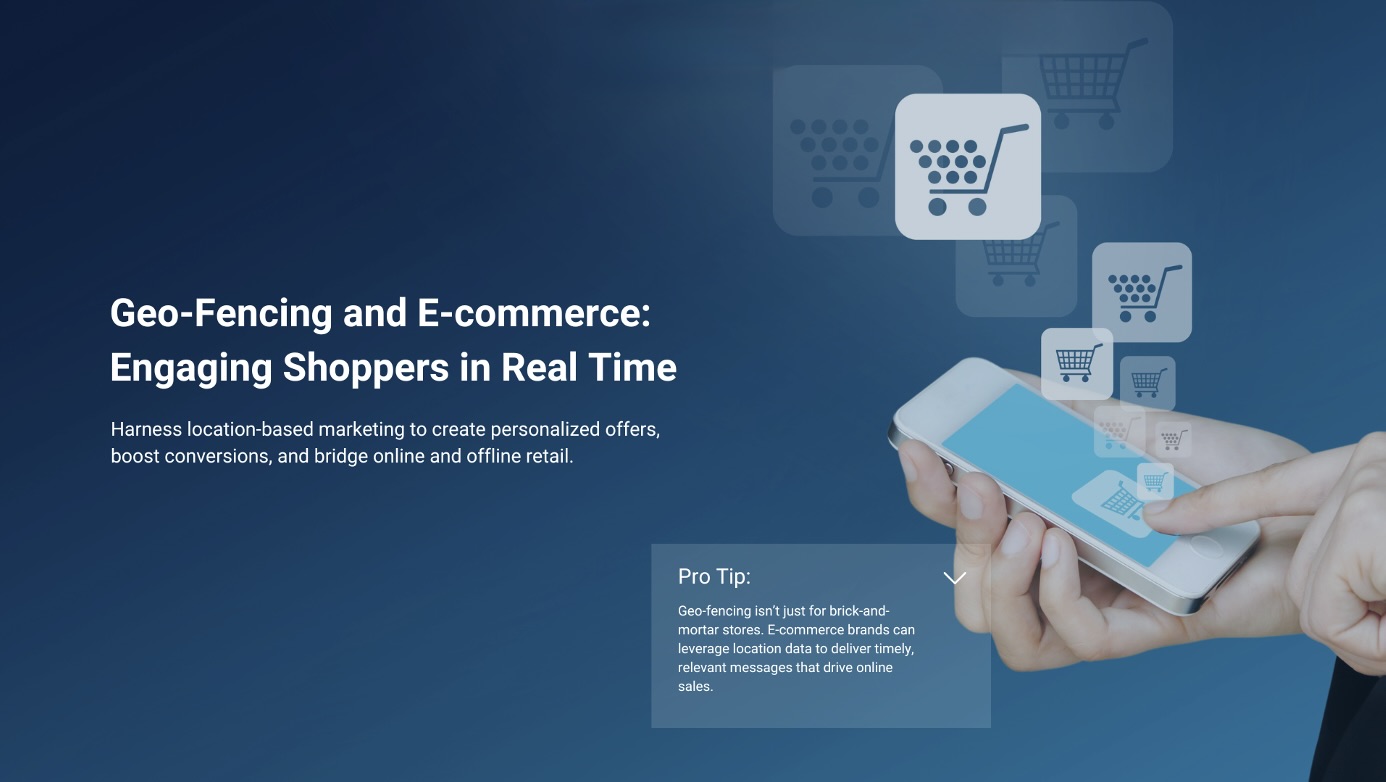 Geo-Fencing and E-commerce: Engaging Shoppers in Real Time

Harness location-based marketing to create personalized offers, boost conversions, and bridge online and offline retail.

Pro Tip:

Geo-fencing isn't just for brick-and-mortar stores. E-commerce brands can leverage location data to deliver timely, relevant messages that drive online sales.